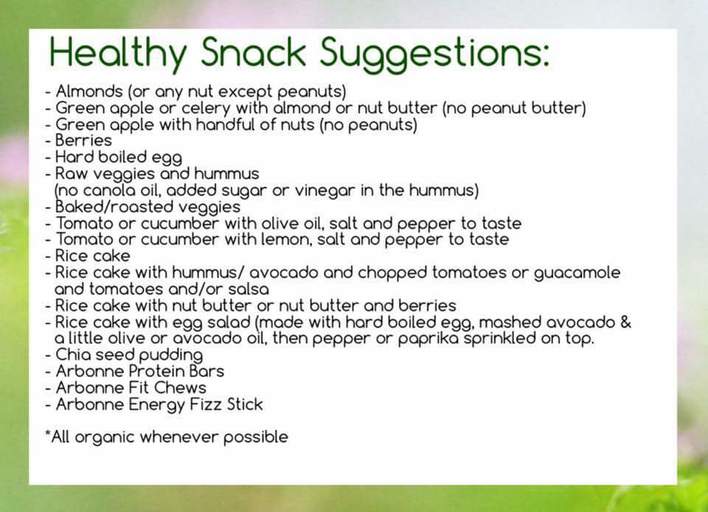 Healthy Snack Suggestions:

- Almonds (or any nut except peanuts)
- Green apple or celery with almond or nut butter (no peanut butter)
- Green apple with handful of nuts (no peanuts)
- Berries
- Hard boiled egg
- Raw veggies and hummus
(no canola oil, added sugar or vinegar in the hummus)
- Baked/roasted veggies
- Tomato or cucumber with olive oil, salt and pepper to taste
- Tomato or cucumber with lemon, salt and pepper to taste
- Rice cake
- Rice cake with hummus/ avocado and chopped tomatoes or guacamole and tomatoes and/or salsa
- Rice cake with nut butter or nut butter and berries
- Rice cake with egg salad (made with hard boiled egg, mashed avocado & a little olive or avocado oil, then pepper or paprika sprinkled on top.
- Chia seed pudding
- Arbonne Protein Bars
- Arbonne Fit Chews
- Arbonne Energy Fizz Stick

*All organic whenever possible